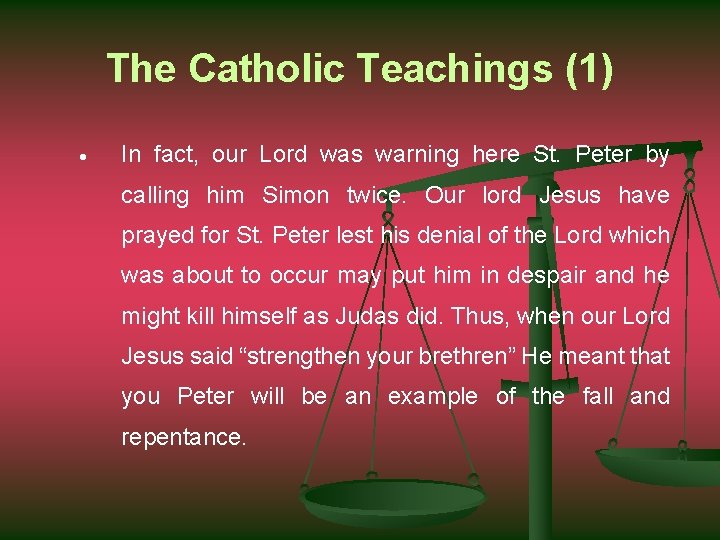 The Catholic Teachings (1)

• In fact, our Lord was warning here St. Peter by calling him Simon twice. Our lord Jesus have prayed for St. Peter lest his denial of the Lord which was about to occur may put him in despair and he might kill himself as Judas did. Thus, when our Lord Jesus said “strengthen your brethren” He meant that you Peter will be an example of the fall and repentance.